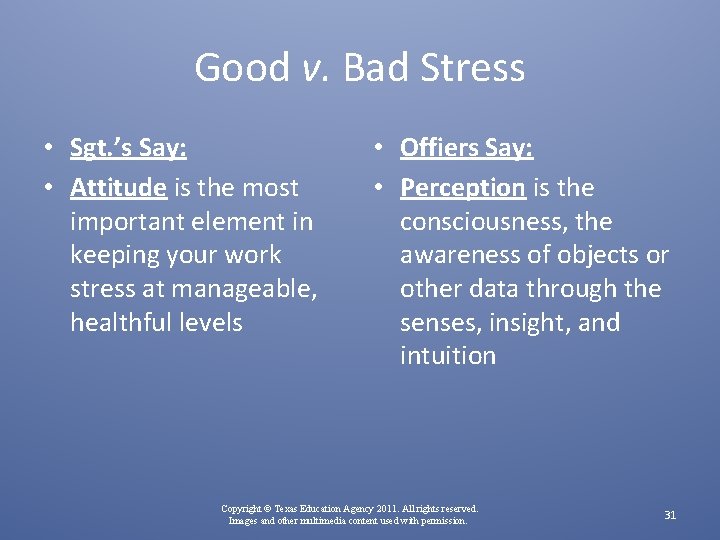 Good v. Bad Stress

• Sgt.'s Say:
• Attitude is the most important element in keeping your work stress at manageable, healthful levels

• Offiers Say:
• Perception is the consciousness, the awareness of objects or other data through the senses, insight, and intuition

Copyright © Texas Education Agency 2011. All rights reserved.
Images and other multimedia content used with permission.

31